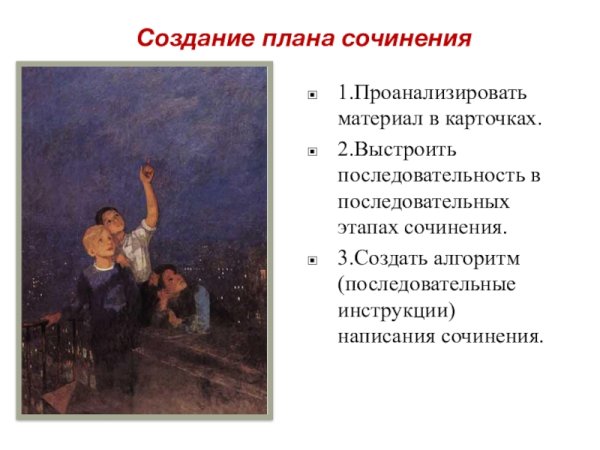 Создание плана сочинения

1.Проанализировать материал в карточках.

2.Выстроить последовательность в последовательных этапах сочинения.

3.Создать алгоритм (последовательные инструкции) написания сочинения.